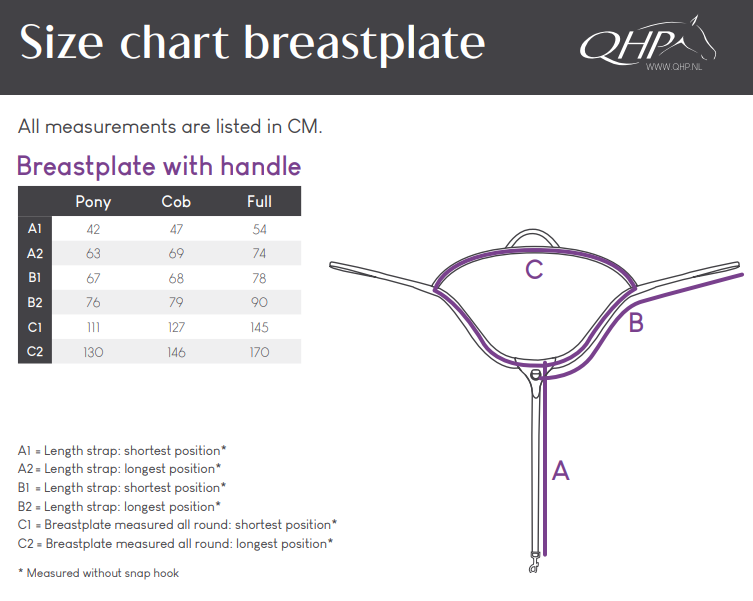 Size chart breastplate

QHP
WWW.QHP.NL

All measurements are listed in CM.

Breastplate with handle

| | Pony | Cob | Full |
|---|---|---|---|
| A1 | 42 | 47 | 54 |
| A2 | 63 | 69 | 74 |
| B1 | 67 | 68 | 78 |
| B2 | 76 | 79 | 90 |
| C1 | 111 | 127 | 145 |
| C2 | 130 | 146 | 170 |

C

B

A

A1 = Length strap: shortest position*
A2 = Length strap: longest position*
B1 = Length strap: shortest position*
B2 = Length strap: longest position*
C1 = Breastplate measured all round: shortest position*
C2 = Breastplate measured all round: longest position*

* Measured without snap hook